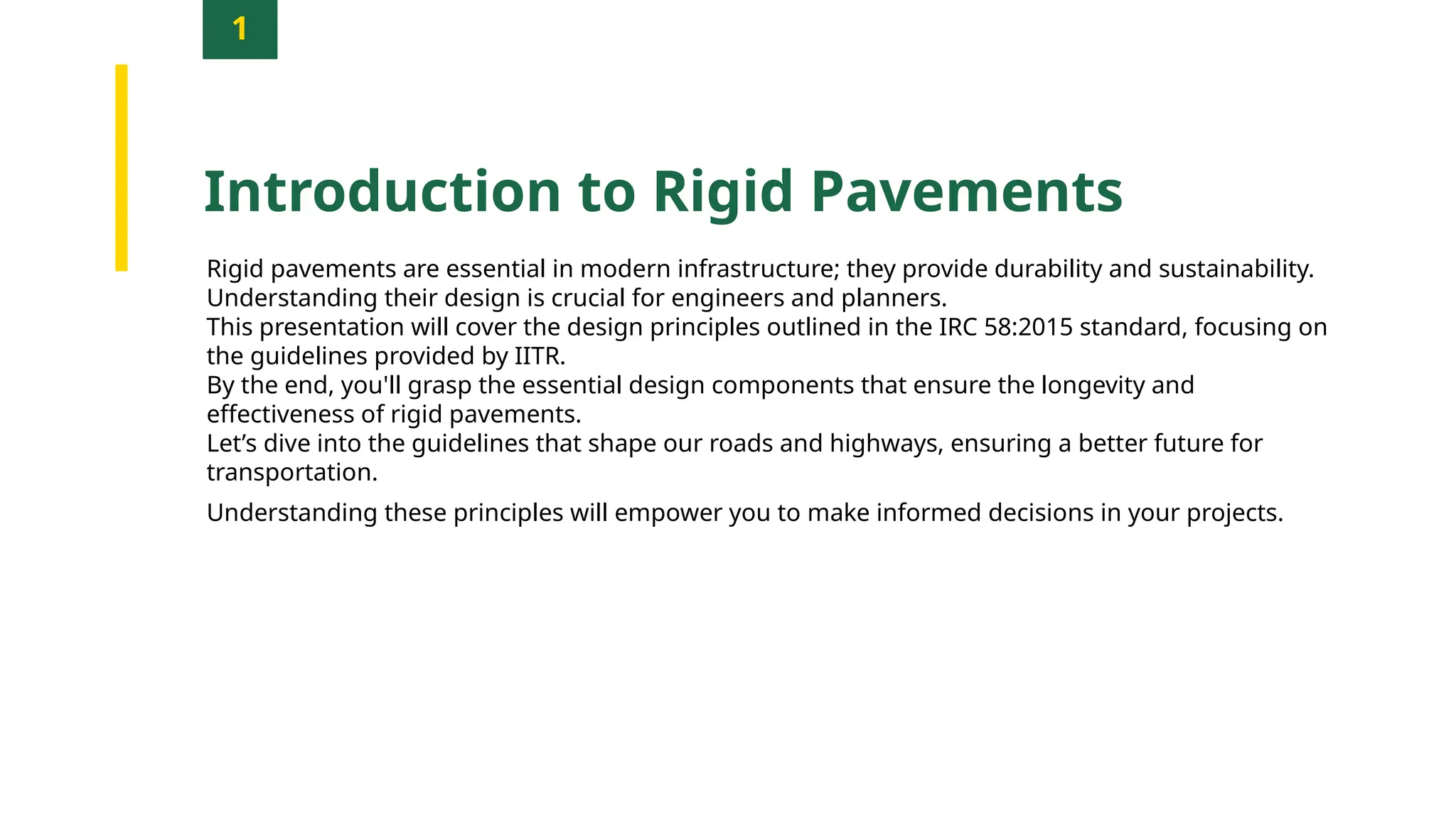 1

Introduction to Rigid Pavements

Rigid pavements are essential in modern infrastructure; they provide durability and sustainability. Understanding their design is crucial for engineers and planners.
This presentation will cover the design principles outlined in the IRC 58:2015 standard, focusing on the guidelines provided by IITR.
By the end, you'll grasp the essential design components that ensure the longevity and effectiveness of rigid pavements.
Let’s dive into the guidelines that shape our roads and highways, ensuring a better future for transportation.

Understanding these principles will empower you to make informed decisions in your projects.